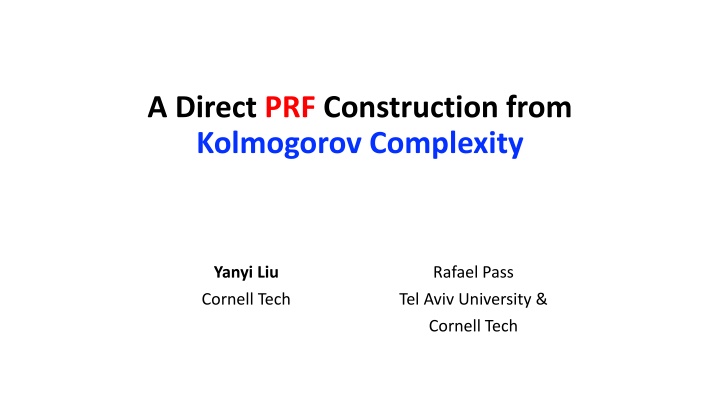 A Direct PRF Construction from Kolmogorov Complexity

Yanyi Liu
Cornell Tech

Rafael Pass
Tel Aviv University &
Cornell Tech